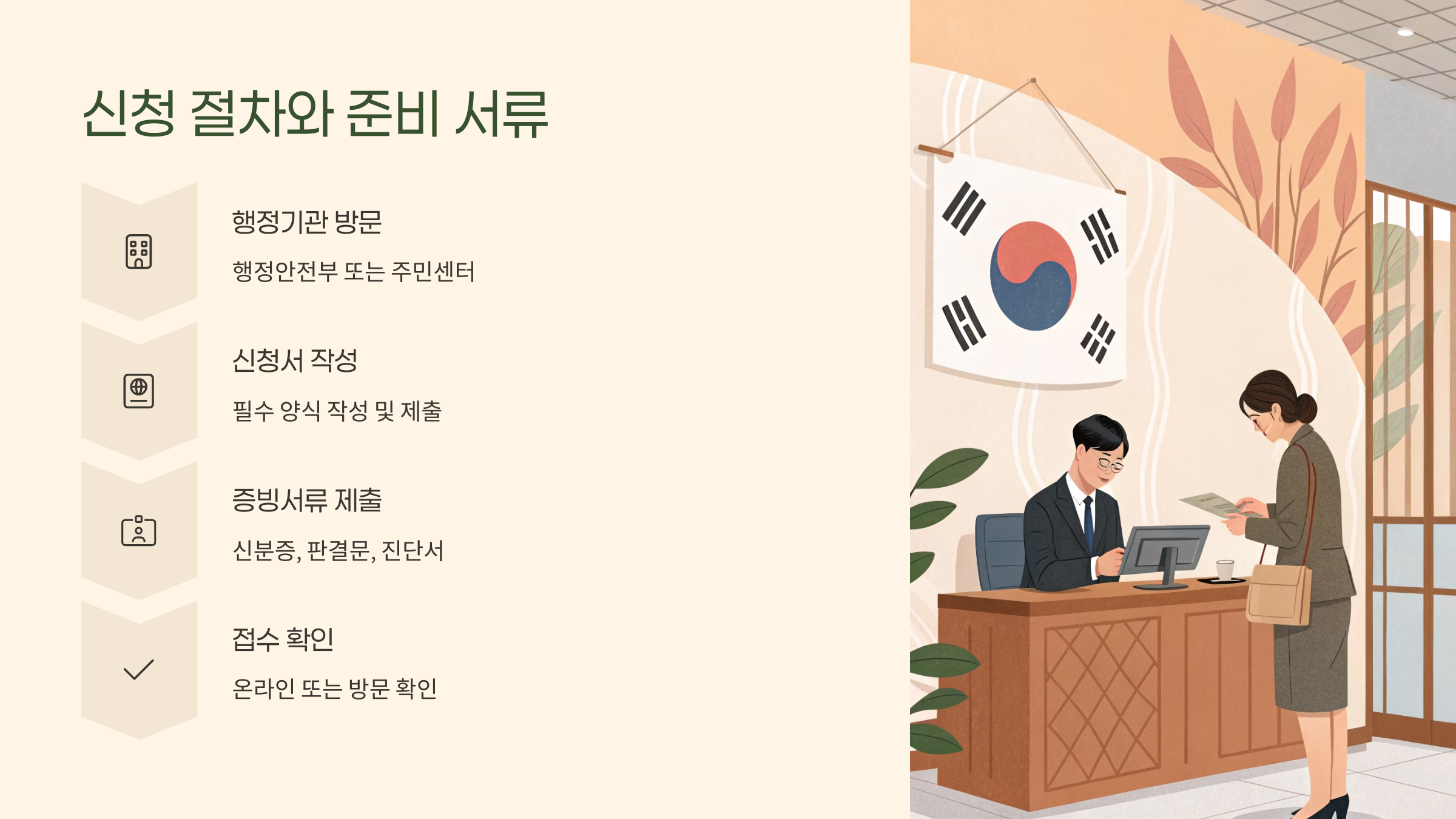 신청 절차와 준비 서류

행정기관 방문

행정안전부 또는 주민센터

신청서 작성

필수 양식 작성 및 제출

증빙서류 제출

신분증, 판결문, 진단서

접수 확인

온라인 또는 방문 확인